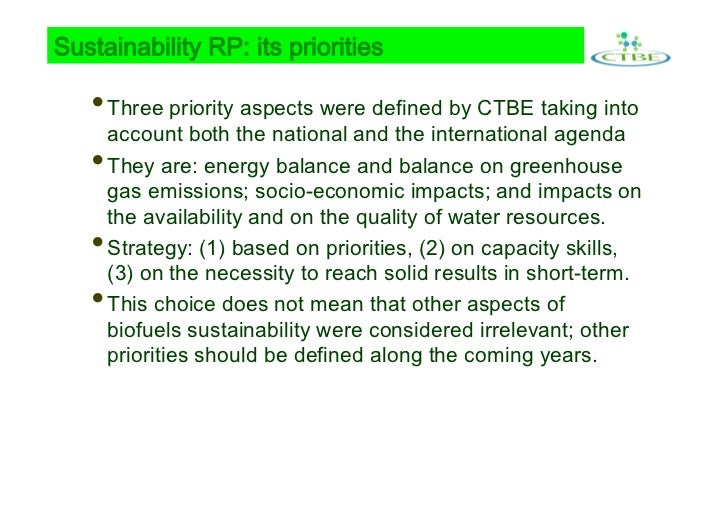 Sustainability RP: its priorities

CTBE

• Three priority aspects were defined by CTBE taking into account both the national and the international agenda

• They are: energy balance and balance on greenhouse gas emissions; socio-economic impacts; and impacts on the availability and on the quality of water resources.

• Strategy: (1) based on priorities, (2) on capacity skills, (3) on the necessity to reach solid results in short-term.

• This choice does not mean that other aspects of biofuels sustainability were considered irrelevant; other priorities should be defined along the coming years.